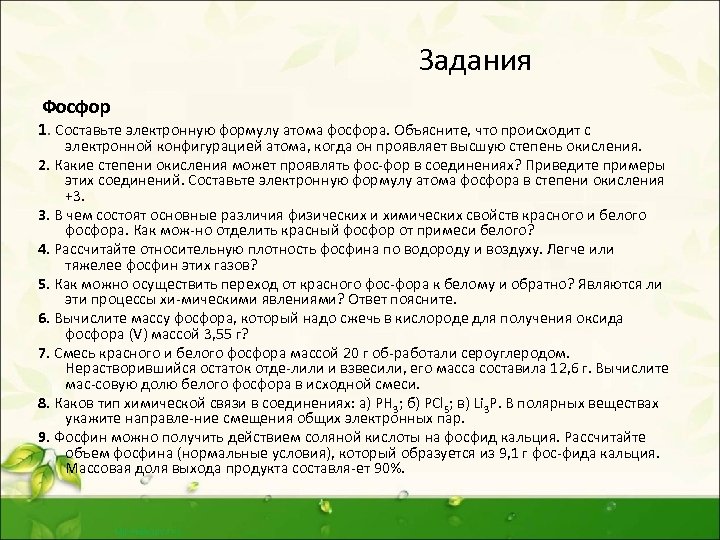 Задания

Фосфор

1. Составьте электронную формулу атома фосфора. Объясните, что происходит с электронной конфигурацией атома, когда он проявляет высшую степень окисления.

2. Какие степени окисления может проявлять фос-фор в соединениях? Приведите примеры этих соединений. Составьте электронную формулу атома фосфора в степени окисления +3.

3. В чем состоят основные различия физических и химических свойств красного и белого фосфора. Как мож-но отделить красный фосфор от примеси белого?

4. Рассчитайте относительную плотность фосфина по водороду и воздуху. Легче или тяжелее фосфин этих газов?

5. Как можно осуществить переход от красного фос-фора к белому и обратно? Являются ли эти процессы хи-мическими явлениями? Ответ поясните.

6. Вычислите массу фосфора, который надо сжечь в кислороде для получения оксида фосфора (V) массой 3,55 г?

7. Смесь красного и белого фосфора массой 20 г об-работали сероуглеродом. Нерастворившийся остаток отде-лили и взвесили, его масса составила 12,6 г. Вычислите мас-совую долю белого фосфора в исходной смеси.

8. Каков тип химической связи в соединениях: а) $PH_3$; б) $PCl_5$; в) $Li_3P$. В полярных веществах укажите направле-ние смещения общих электронных пар.

9. Фосфин можно получить действием соляной кислоты на фосфид кальция. Рассчитайте объем фосфина (нормальные условия), который образуется из 9,1 г фос-фида кальция. Массовая доля выхода продукта составля-ет 90%.